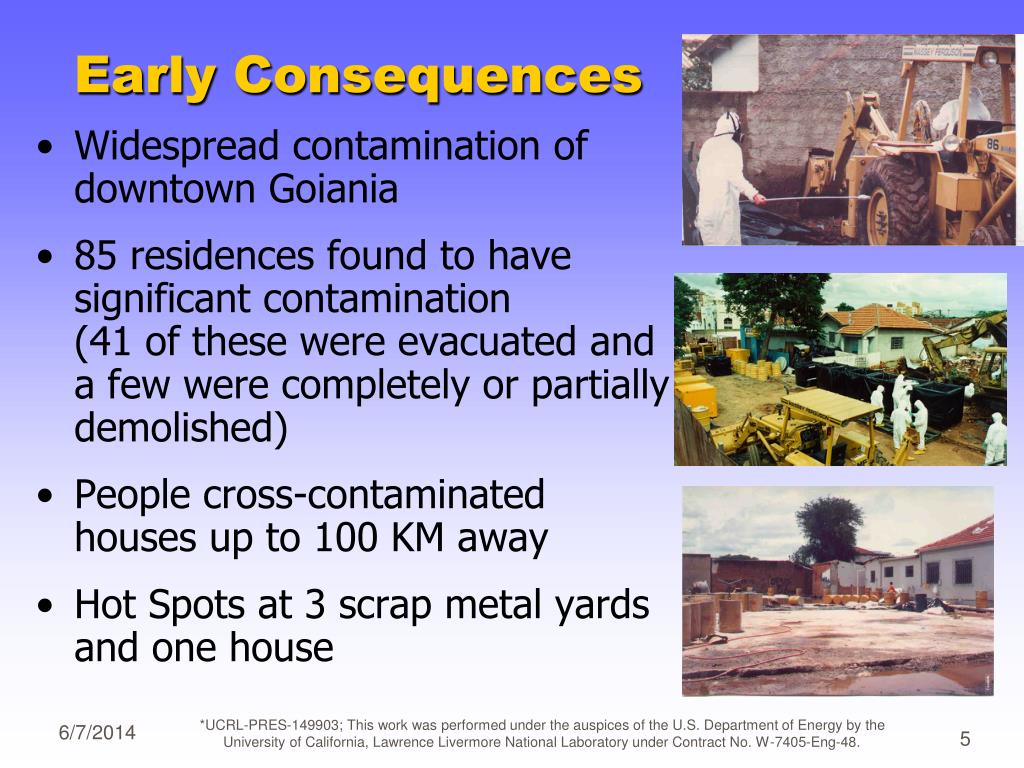 Early Consequences

• Widespread contamination of downtown Goiania

• 85 residences found to have significant contamination (41 of these were evacuated and a few were completely or partially demolished)

• People cross-contaminated houses up to 100 KM away

• Hot Spots at 3 scrap metal yards and one house

MASSEY FERGUSON

86

6/7/2014

*UCRL-PRES-149903; This work was performed under the auspices of the U.S. Department of Energy by the University of California, Lawrence Livermore National Laboratory under Contract No. W-7405-Eng-48.

5